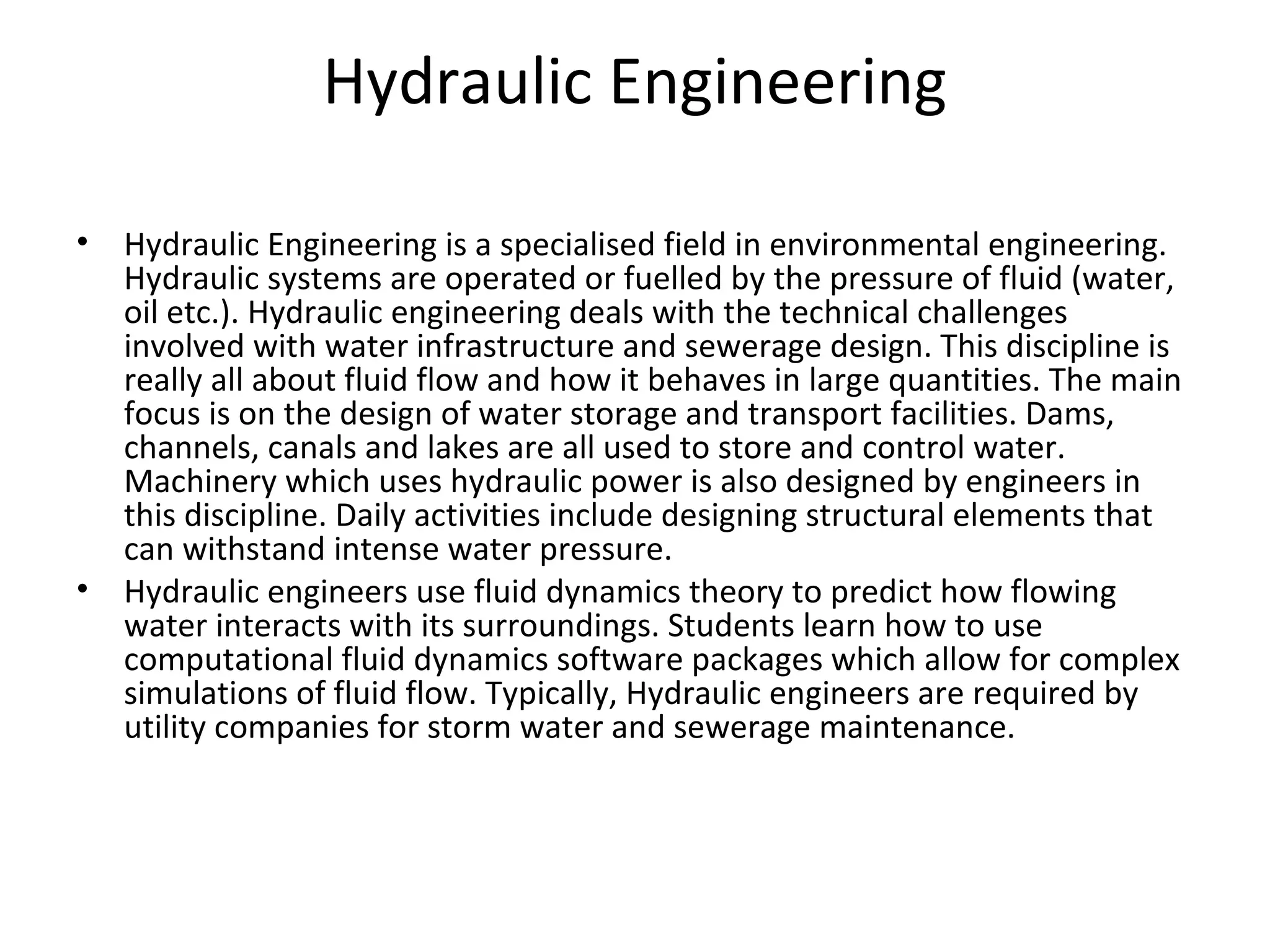 Hydraulic Engineering

• Hydraulic Engineering is a specialised field in environmental engineering. Hydraulic systems are operated or fuelled by the pressure of fluid (water, oil etc.). Hydraulic engineering deals with the technical challenges involved with water infrastructure and sewerage design. This discipline is really all about fluid flow and how it behaves in large quantities. The main focus is on the design of water storage and transport facilities. Dams, channels, canals and lakes are all used to store and control water. Machinery which uses hydraulic power is also designed by engineers in this discipline. Daily activities include designing structural elements that can withstand intense water pressure.

• Hydraulic engineers use fluid dynamics theory to predict how flowing water interacts with its surroundings. Students learn how to use computational fluid dynamics software packages which allow for complex simulations of fluid flow. Typically, Hydraulic engineers are required by utility companies for storm water and sewerage maintenance.